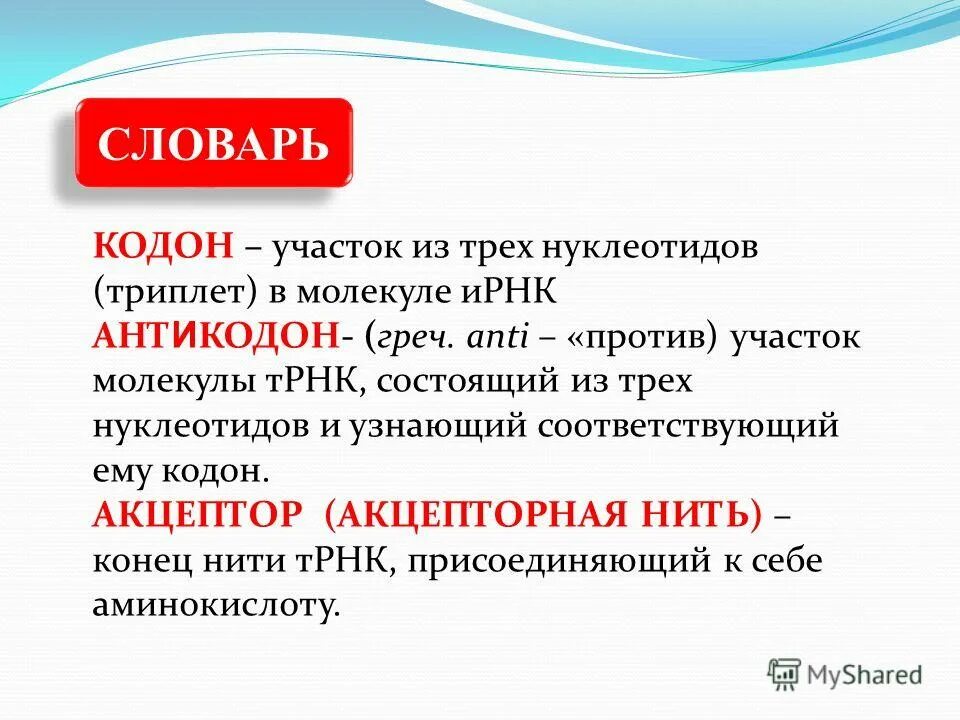 СЛОВАРЬ

КОДОН – участок из трех нуклеотидов (триплет) в молекуле иРНК

АНТИКОДОН- (греч. anti – «против) участок молекулы тРНК, состоящий из трех нуклеотидов и узнающий соответствующий ему кодон.

АКЦЕПТОР (АКЦЕПТОРНАЯ НИТЬ) – конец нити тРНК, присоединяющий к себе аминокислоту.

MyShared